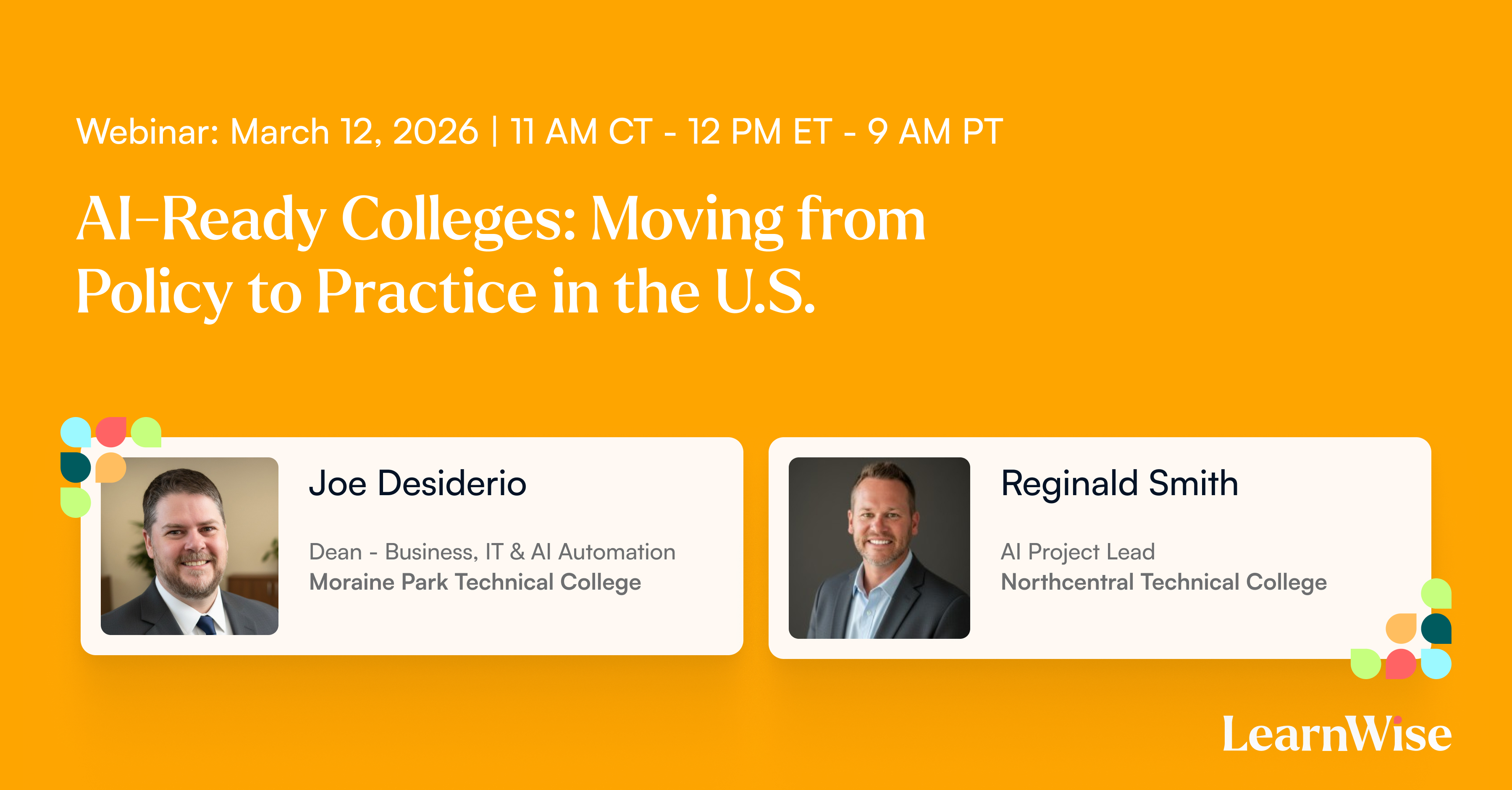 Webinar: March 12, 2026 | 11 AM CT - 12 PM ET - 9 AM PT

AI-Ready Colleges: Moving from Policy to Practice in the U.S.

Joe Desiderio

Dean - Business, IT & AI Automation
Moraine Park Technical College

Reginald Smith

AI Project Lead
Northcentral Technical College

LearnWise